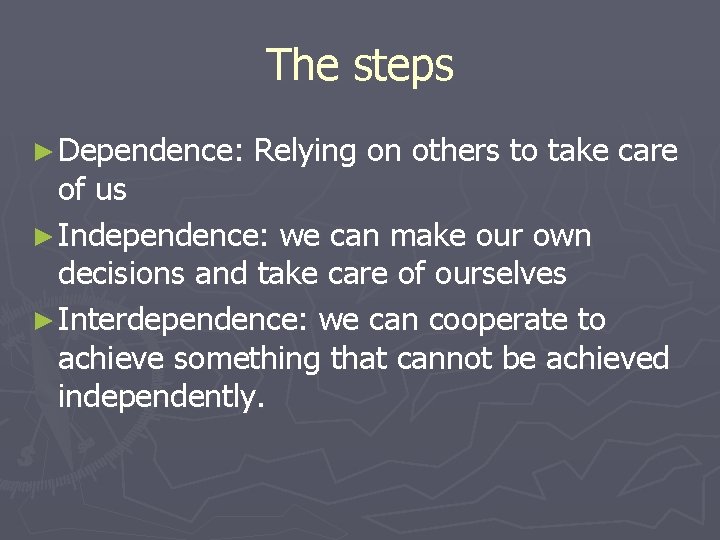 The steps

► Dependence: Relying on others to take care of us

► Independence: we can make our own decisions and take care of ourselves

► Interdependence: we can cooperate to achieve something that cannot be achieved independently.